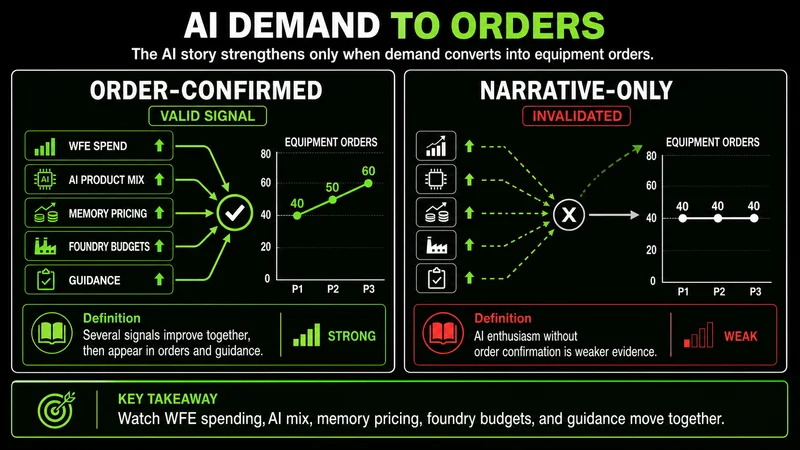 AI DEMAND TO ORDERS

The AI story strengthens only when demand converts into equipment orders.

ORDER-CONFIRMED

VALID SIGNAL

WFE SPEND

AI PRODUCT MIX

MEMORY PRICING

FOUNDRY BUDGETS

GUIDANCE

EQUIPMENT ORDERS

80
60
40
20
0

40
50
60

P1 P2 P3

Definition
Several signals improve together, then appear in orders and guidance.

STRONG

NARRATIVE-ONLY

INVALIDATED

EQUIPMENT ORDERS

80
60
40
20
0

40 40 40

P1 P2 P3

Definition
AI enthusiasm without order confirmation is weaker evidence.

WEAK

KEY TAKEAWAY
Watch WFE spending, AI mix, memory pricing, foundry budgets, and guidance move together.